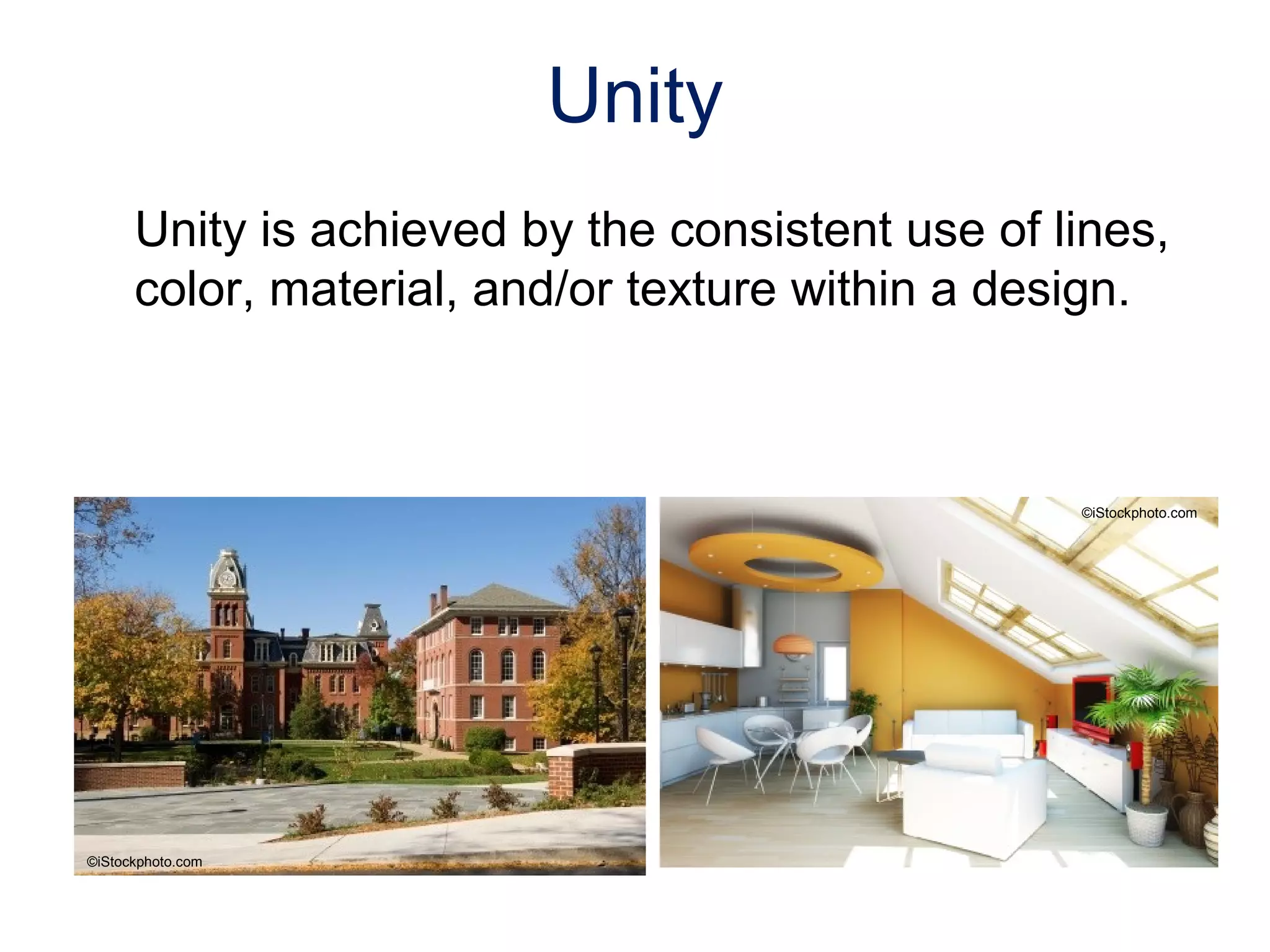 Unity

Unity is achieved by the consistent use of lines, color, material, and/or texture within a design.

©iStockphoto.com

©iStockphoto.com